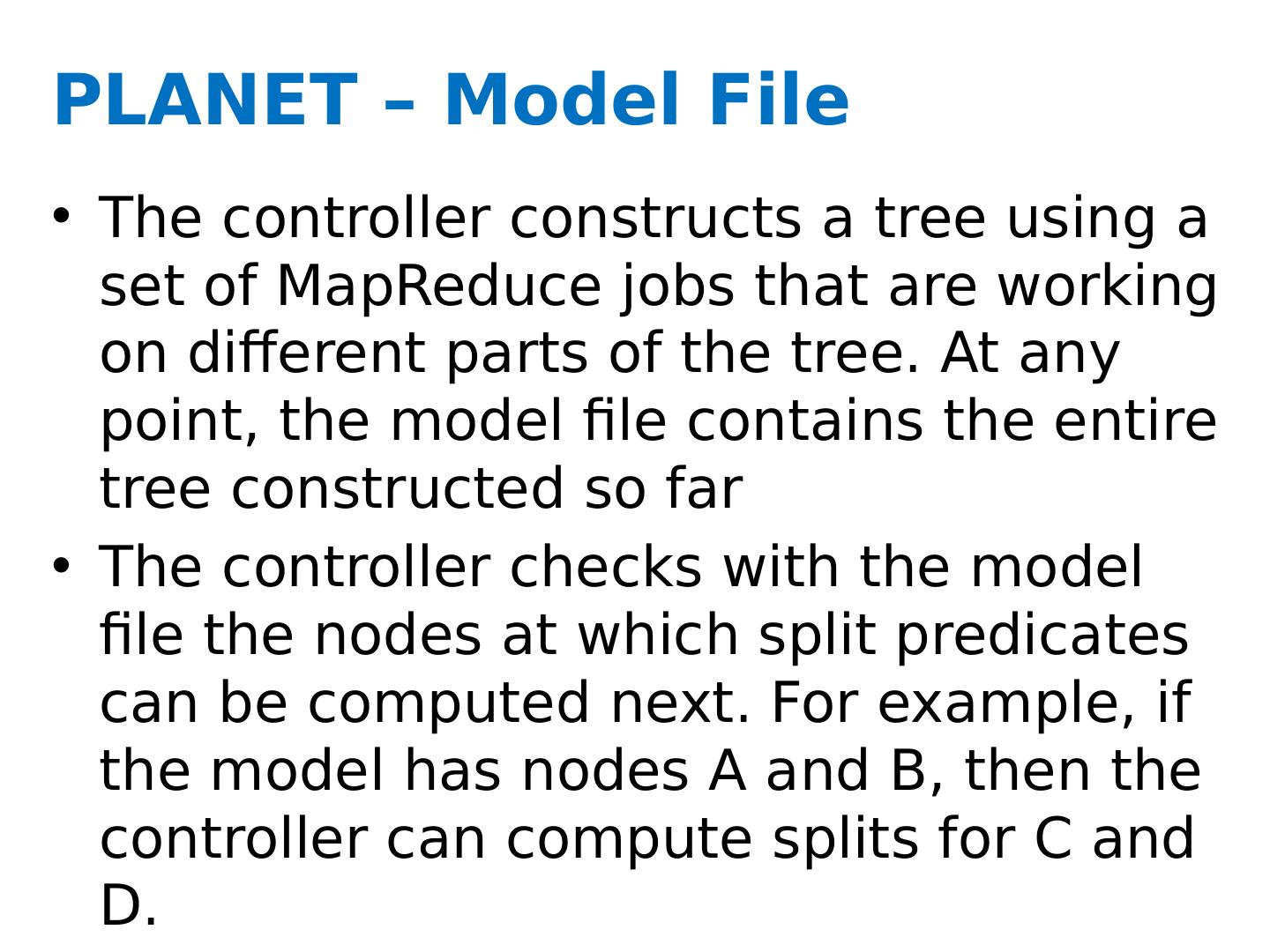 PLANET – Model File

• The controller constructs a tree using a set of MapReduce jobs that are working on different parts of the tree. At any point, the model file contains the entire tree constructed so far

• The controller checks with the model file the nodes at which split predicates can be computed next. For example, if the model has nodes A and B, then the controller can compute splits for C and D.